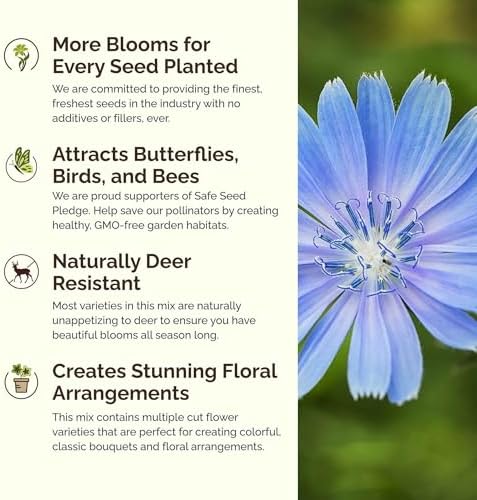 More Blooms for Every Seed Planted

We are committed to providing the finest, freshest seeds in the industry with no additives or fillers, ever.

Attracts Butterflies, Birds, and Bees

We are proud supporters of Safe Seed Pledge. Help save our pollinators by creating healthy, GMO-free garden habitats.

Naturally Deer Resistant

Most varieties in this mix are naturally unappetizing to deer to ensure you have beautiful blooms all season long.

Creates Stunning Floral Arrangements

This mix contains multiple cut flower varieties that are perfect for creating colorful, classic bouquets and floral arrangements.